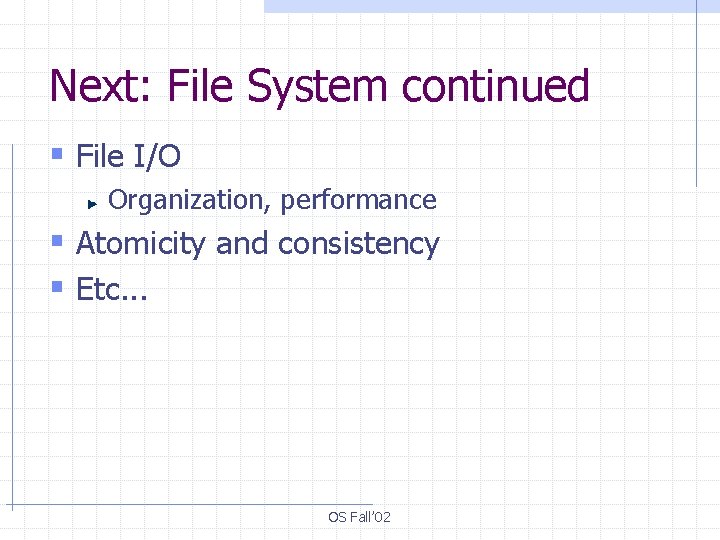 Next: File System continued

File I/O

Organization, performance

Atomicity and consistency

Etc…

OS Fall'02